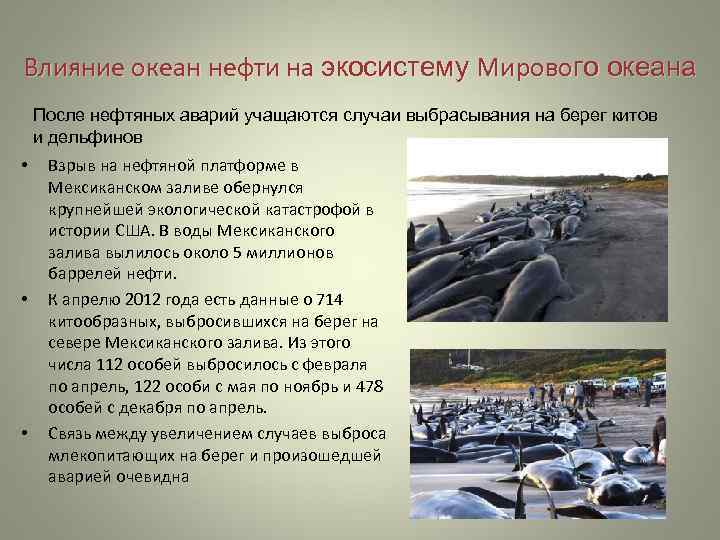 Влияние океан нефти на экосистему Мирового океана

После нефтяных аварий учащаются случаи выбрасывания на берег китов и дельфинов

• Взрыв на нефтяной платформе в Мексиканском заливе обернулся крупнейшей экологической катастрофой в истории США. В воды Мексиканского залива вылилось около 5 миллионов баррелей нефти.

• К апрелю 2012 года есть данные о 714 китообразных, выбросившихся на берег на севере Мексиканского залива. Из этого числа 112 особей выбросилось с февраля по апрель, 122 особи с мая по ноябрь и 478 особей с декабря по апрель.

• Связь между увеличением случаев выброса млекопитающих на берег и произошедшей аварией очевидна